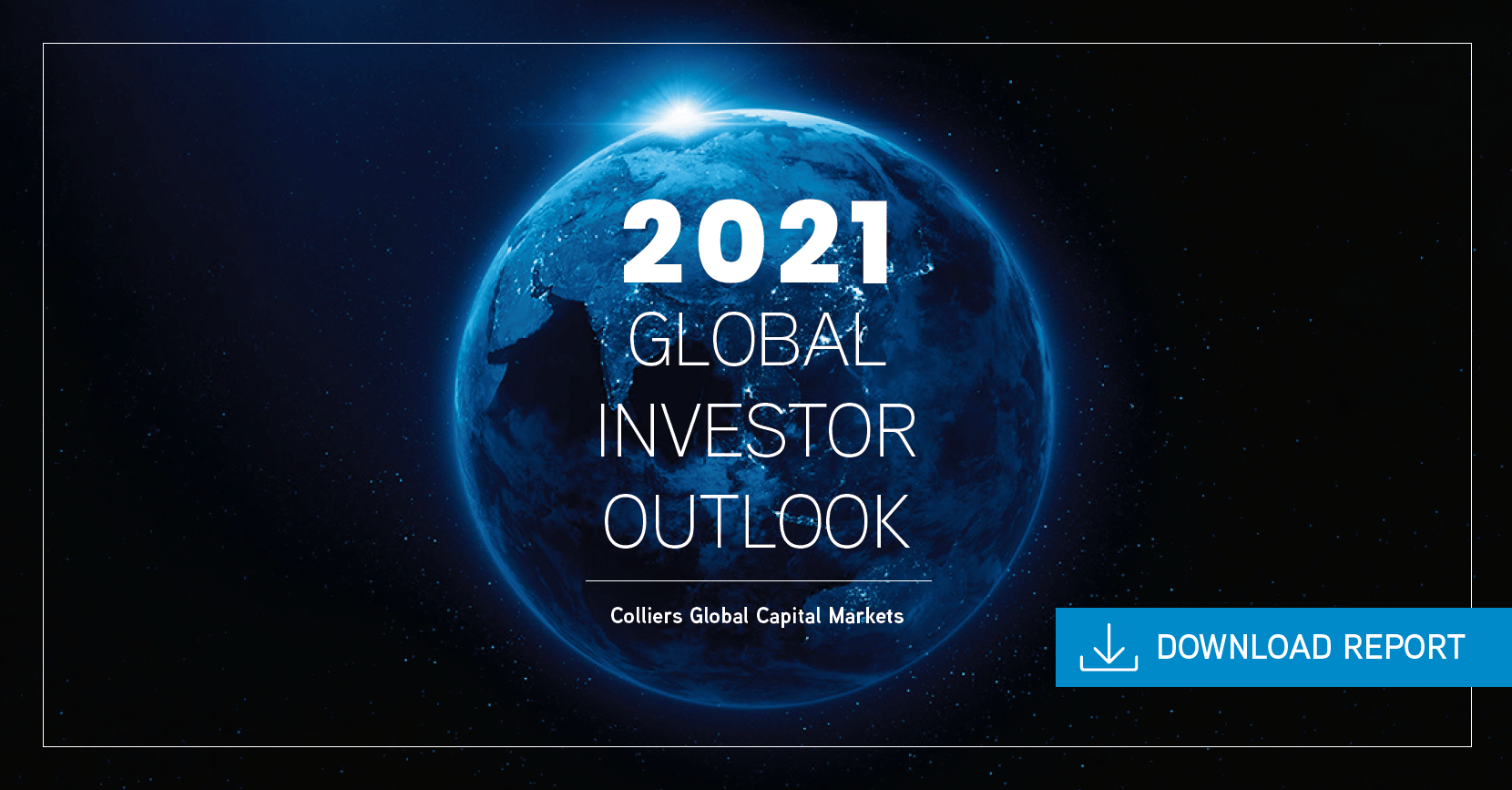 2021
GLOBAL
INVESTOR
OUTLOOK

Colliers Global Capital Markets

DOWNLOAD REPORT